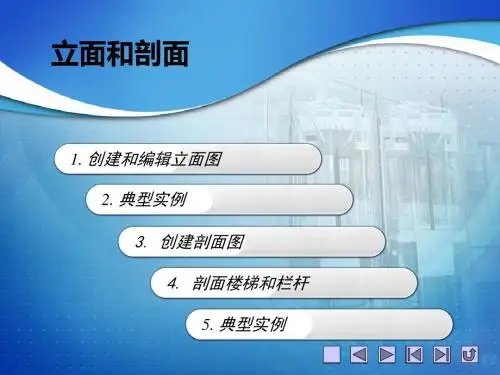 立面和剖面

1. 创建和编辑立面图

2. 典型实例

3. 创建剖面图

4. 剖面楼梯和栏杆

5. 典型实例